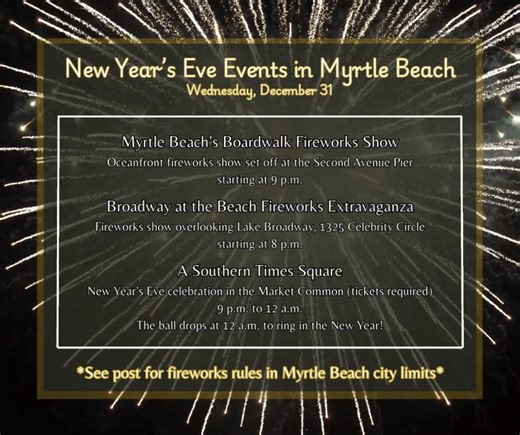 New Year's Eve Events in Myrtle Beach
Wednesday, December 31

Myrtle Beach's Boardwalk Fireworks Show
Oceanfront fireworks show set off at the Second Avenue Pier starting at 9 p.m.

Broadway at the Beach Fireworks Extravaganza
Fireworks show overlooking Lake Broadway, 1325 Celebrity Circle starting at 8 p.m.

A Southern Times Square
New Year's Eve celebration in the Market Common (tickets required)
9 p.m. to 12 a.m.
The ball drops at 12 a.m. to ring in the New Year!

*See post for fireworks rules in Myrtle Beach city limits*